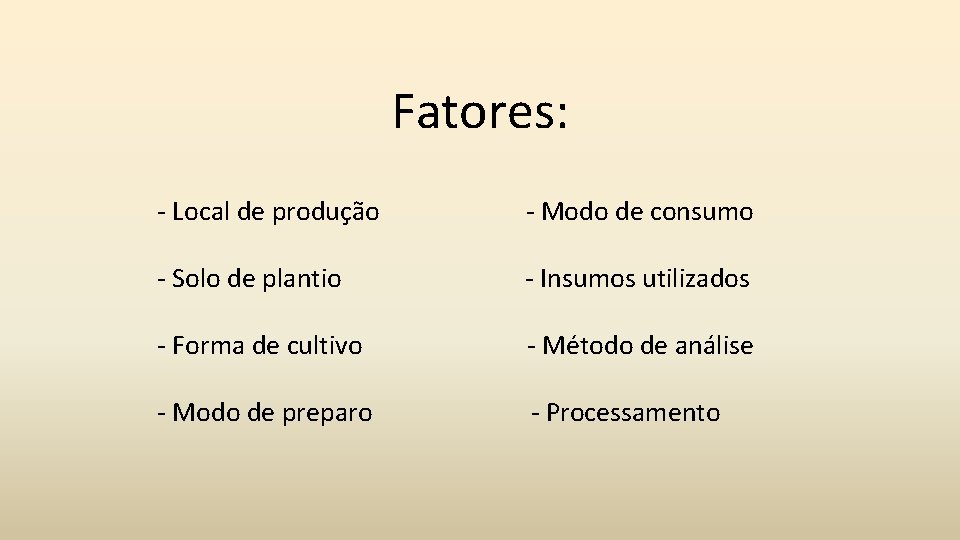 Fatores:

- Local de produção

- Solo de plantio

- Forma de cultivo

- Modo de preparo

- Modo de consumo

- Insumos utilizados

- Método de análise

- Processamento